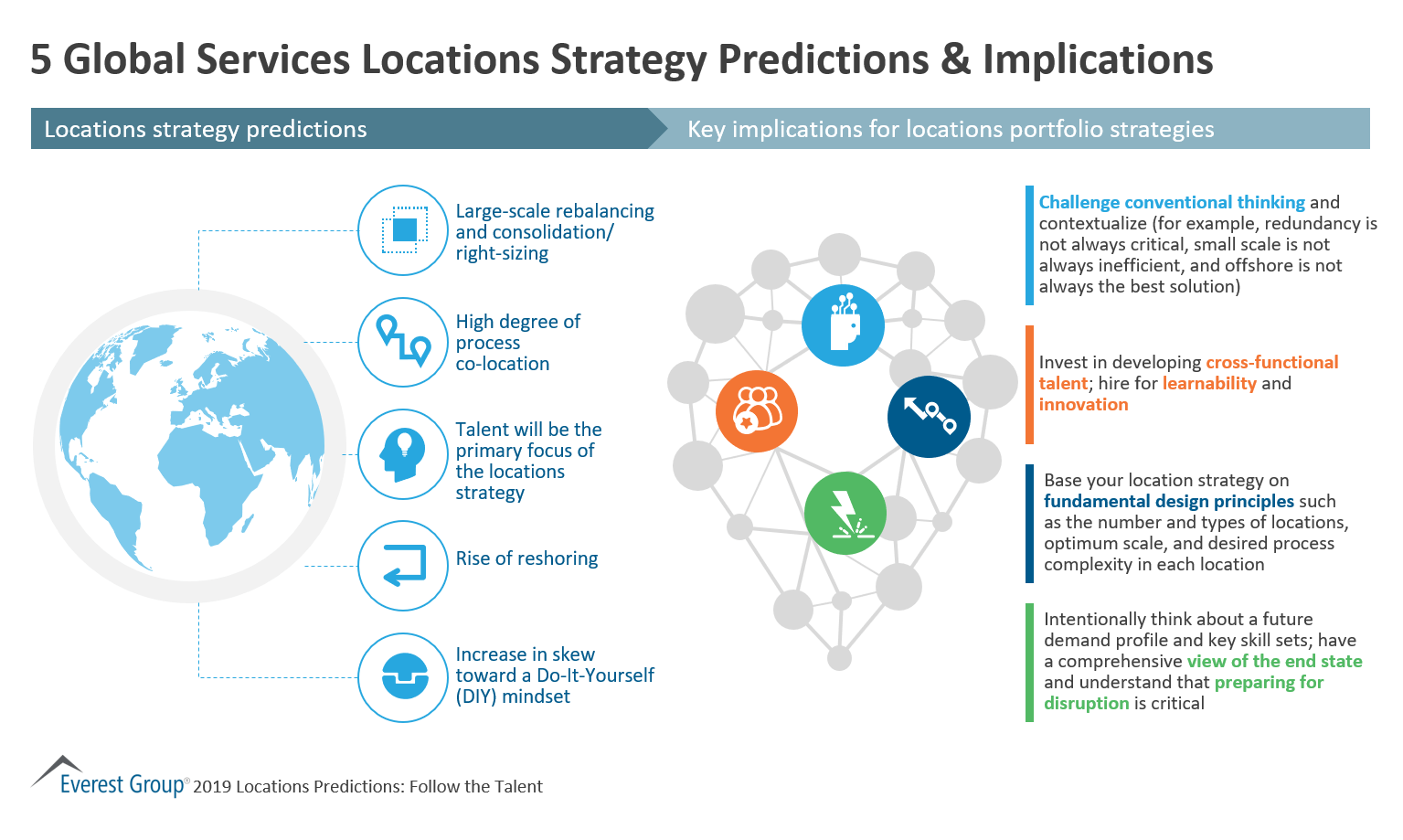 5 Global Services Locations Strategy Predictions & Implications

Locations strategy predictions

Key implications for locations portfolio strategies

Large-scale rebalancing and consolidation/ right-sizing

High degree of process co-location

Talent will be the primary focus of the locations strategy

Rise of reshoring

Increase in skew toward a Do-It-Yourself (DIY) mindset

Challenge conventional thinking and contextualize (for example, redundancy is not always critical, small scale is not always inefficient, and offshore is not always the best solution)

Invest in developing cross-functional talent; hire for learnability and innovation

Base your location strategy on fundamental design principles such as the number and types of locations, optimum scale, and desired process complexity in each location

Intentionally think about a future demand profile and key skill sets; have a comprehensive view of the end state and understand that preparing for disruption is critical

Everest Group® 2019 Locations Predictions: Follow the Talent